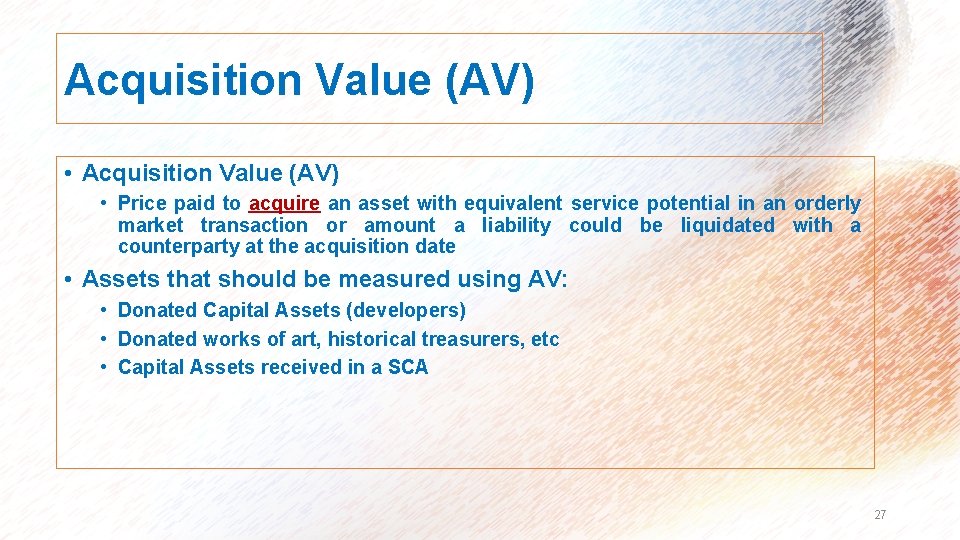 Acquisition Value (AV)

• Acquisition Value (AV)

• Price paid to acquire an asset with equivalent service potential in an orderly market transaction or amount a liability could be liquidated with a counterparty at the acquisition date

• Assets that should be measured using AV:

• Donated Capital Assets (developers)
• Donated works of art, historical treasurers, etc
• Capital Assets received in a SCA

27